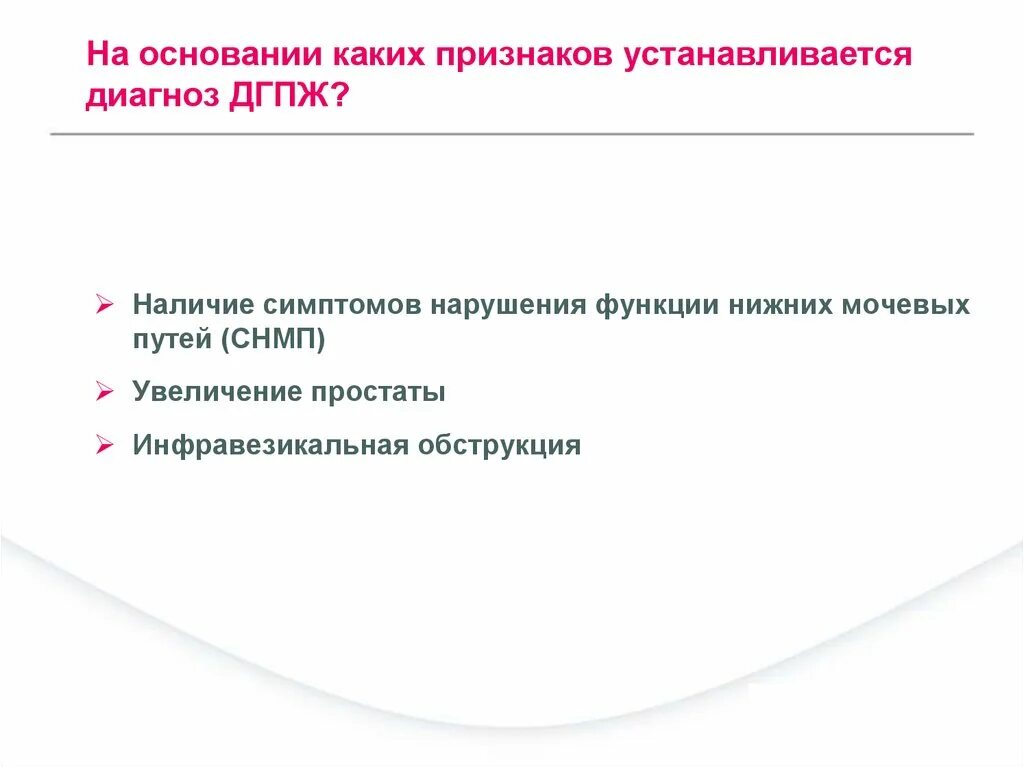 На основании каких признаков устанавливается диагноз ДГПЖ?

➢ Наличие симптомов нарушения функции нижних мочевых путей (СНМП)

➢ Увеличение простаты

➢ Инфравезикальная обструкция